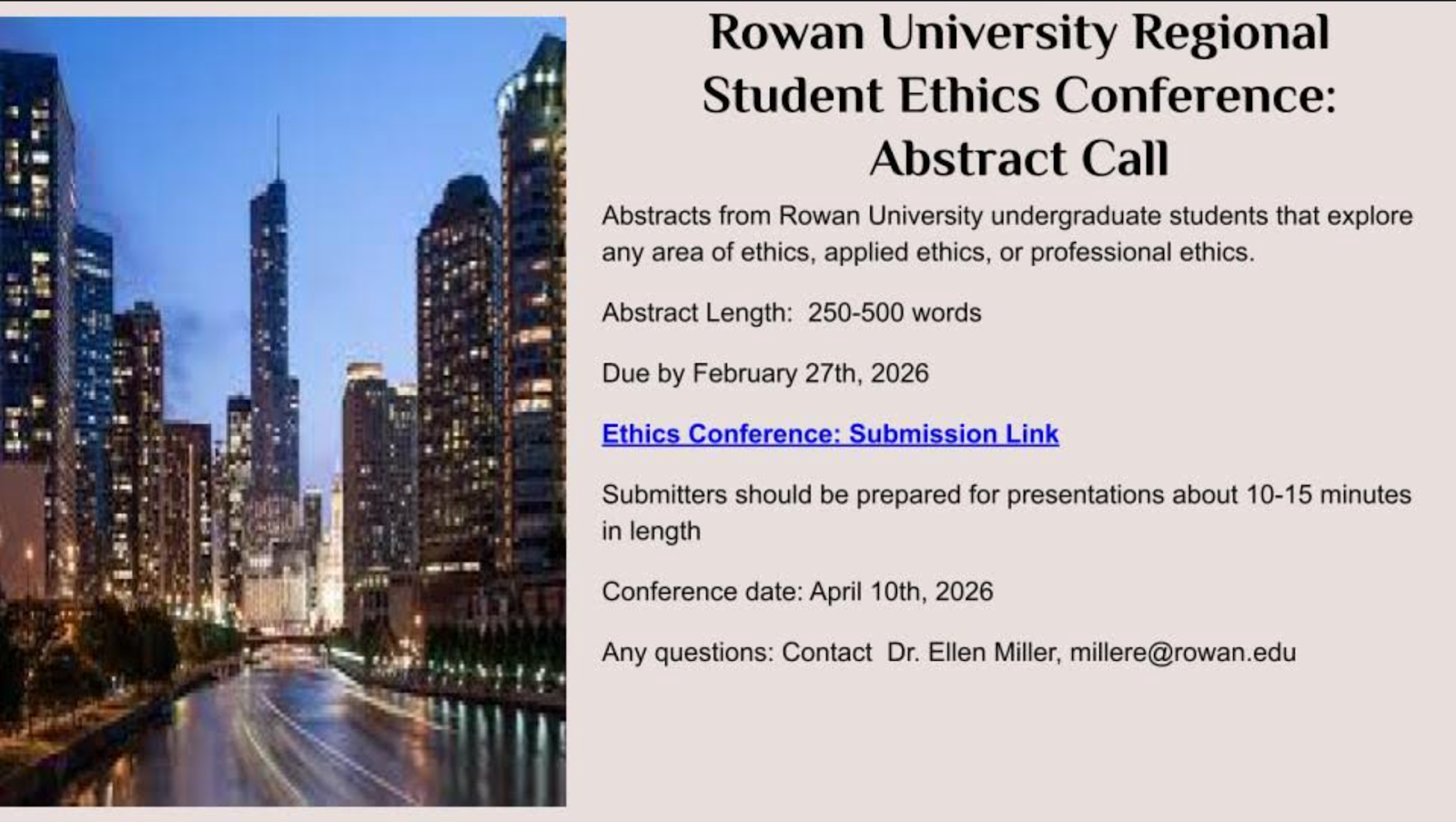 Rowan University Regional Student Ethics Conference: Abstract Call

Abstracts from Rowan University undergraduate students that explore any area of ethics, applied ethics, or professional ethics.

Abstract Length: 250-500 words

Due by February 27th, 2026

Ethics Conference: Submission Link

Submitters should be prepared for presentations about 10-15 minutes in length

Conference date: April 10th, 2026

Any questions: Contact Dr. Ellen Miller, millere@rowan.edu